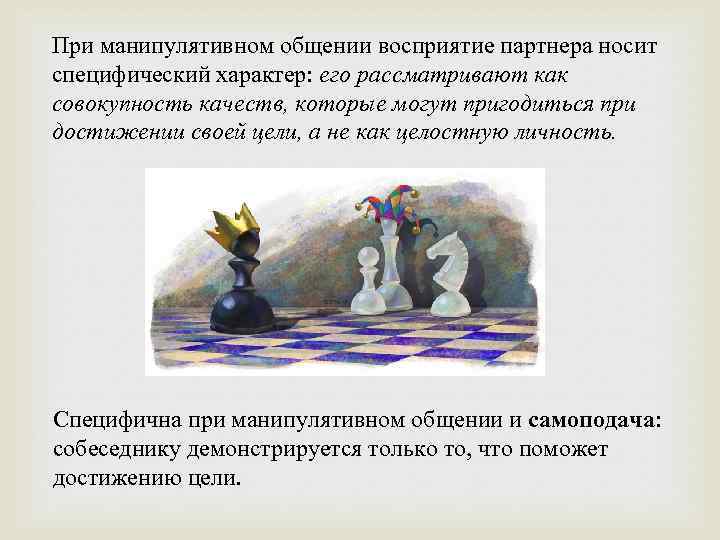 При манипулятивном общении восприятие партнера носит специфический характер: его рассматривают как совокупность качеств, которые могут пригодиться при достижении своей цели, а не как целостную личность.

Специфична при манипулятивном общении и самоподача: собеседнику демонстрируется только то, что поможет достижению цели.